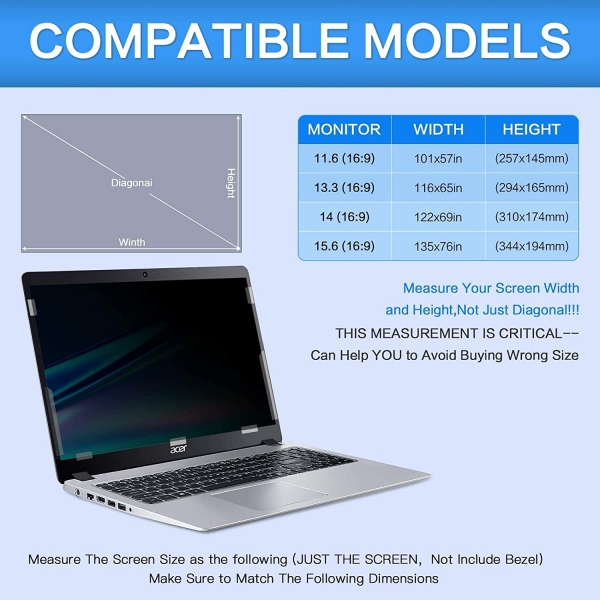 COMPATIBLE MODELS

Diagonai

Height

Winth

| MONITOR | WIDTH | HEIGHT |
|---|---|---|
| 11.6 (16:9) | 101x57in | (257x145mm) |
| 13.3 (16:9) | 116x65in | (294x165mm) |
| 14 (16:9) | 122x69in | (310x174mm) |
| 15.6 (16:9) | 135x76in | (344x194mm) |

Measure Your Screen Width and Height,Not Just Diagonal!!!

THIS MEASUREMENT IS CRITICAL-- Can Help YOU to Avoid Buying Wrong Size

acer

Measure The Screen Size as the following (JUST THE SCREEN, Not Include Bezel)
Make Sure to Match The Following Dimensions